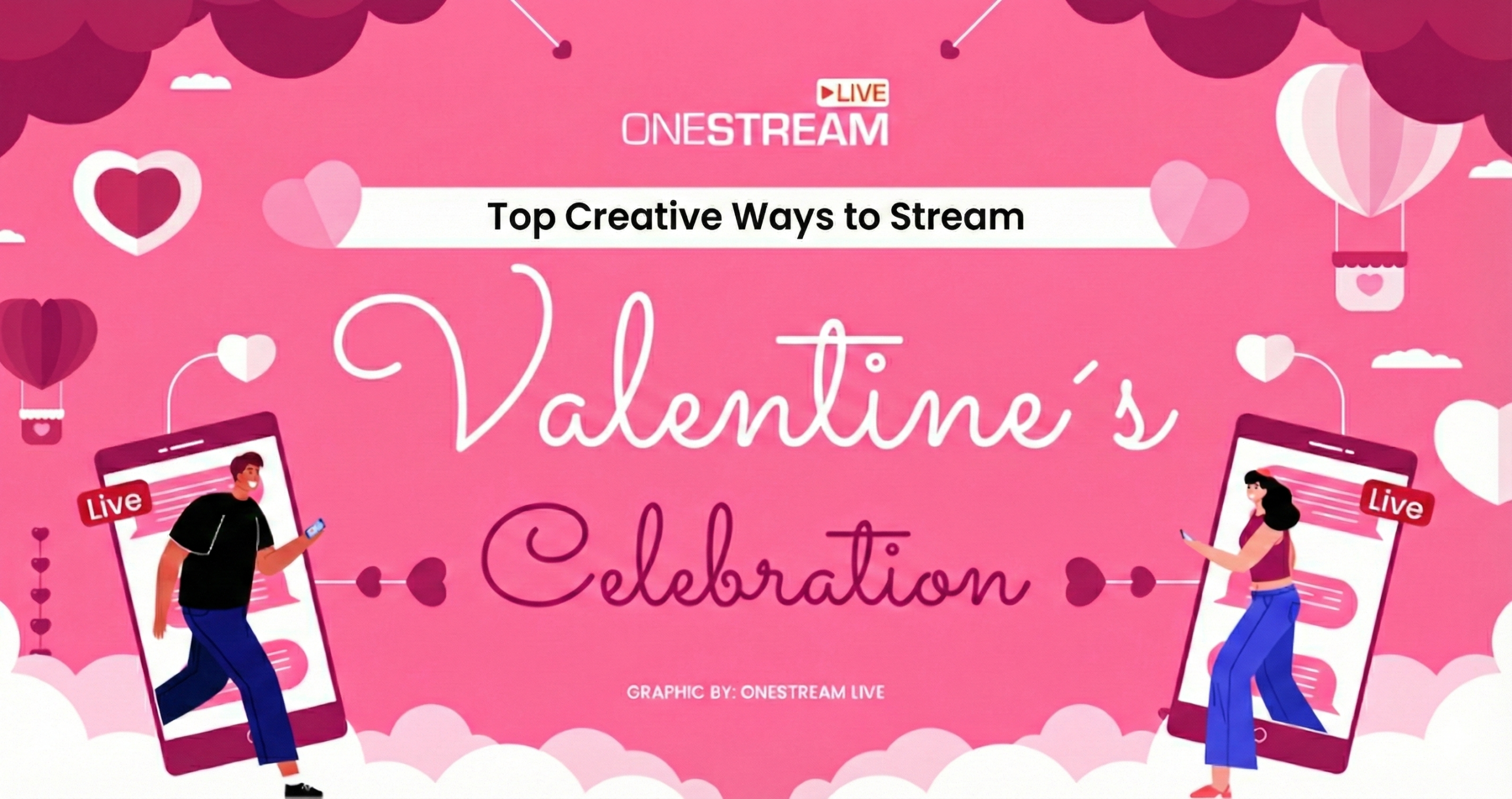 LIVE
ONESTREAM

Top Creative Ways to Stream

Valentine´s

Celebration

Live

Live

GRAPHIC BY: ONESTREAM LIVE